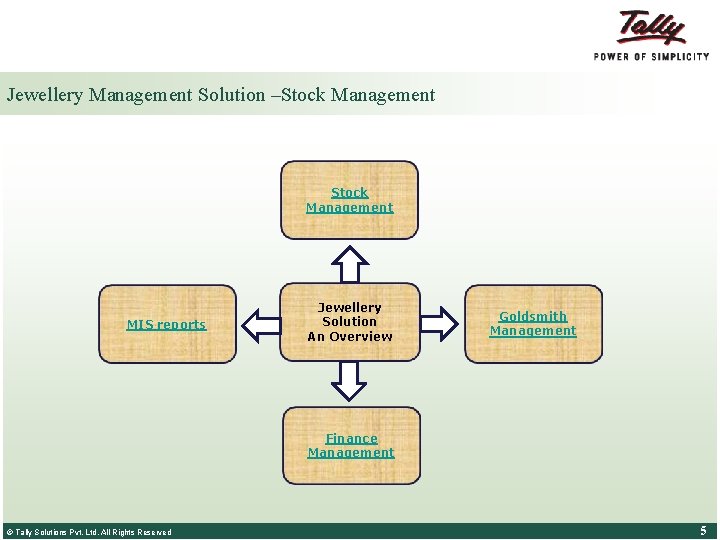 Tally
POWER OF SIMPLICITY

Jewellery Management Solution –Stock Management

Stock Management

MIS reports

Jewellery Solution An Overview

Goldsmith Management

Finance Management

© Tally Solutions Pvt. Ltd. All Rights Reserved

5